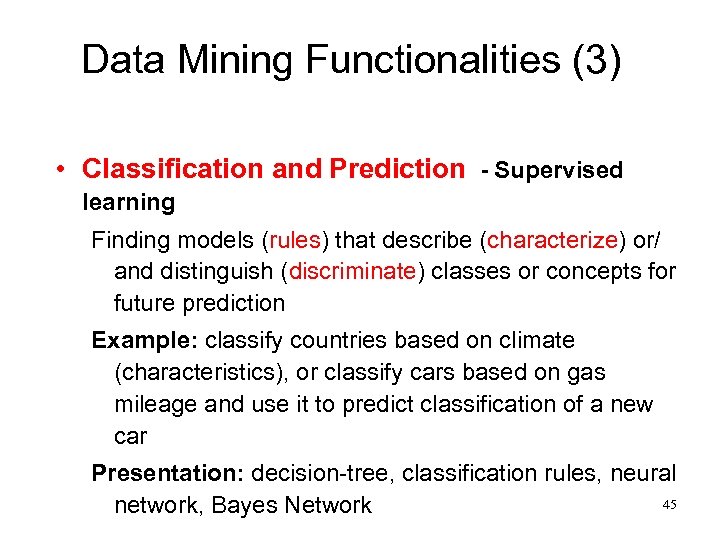 Data Mining Functionalities (3)

• Classification and Prediction - Supervised learning

Finding models (rules) that describe (characterize) or/ and distinguish (discriminate) classes or concepts for future prediction

Example: classify countries based on climate (characteristics), or classify cars based on gas mileage and use it to predict classification of a new car

Presentation: decision-tree, classification rules, neural network, Bayes Network

45